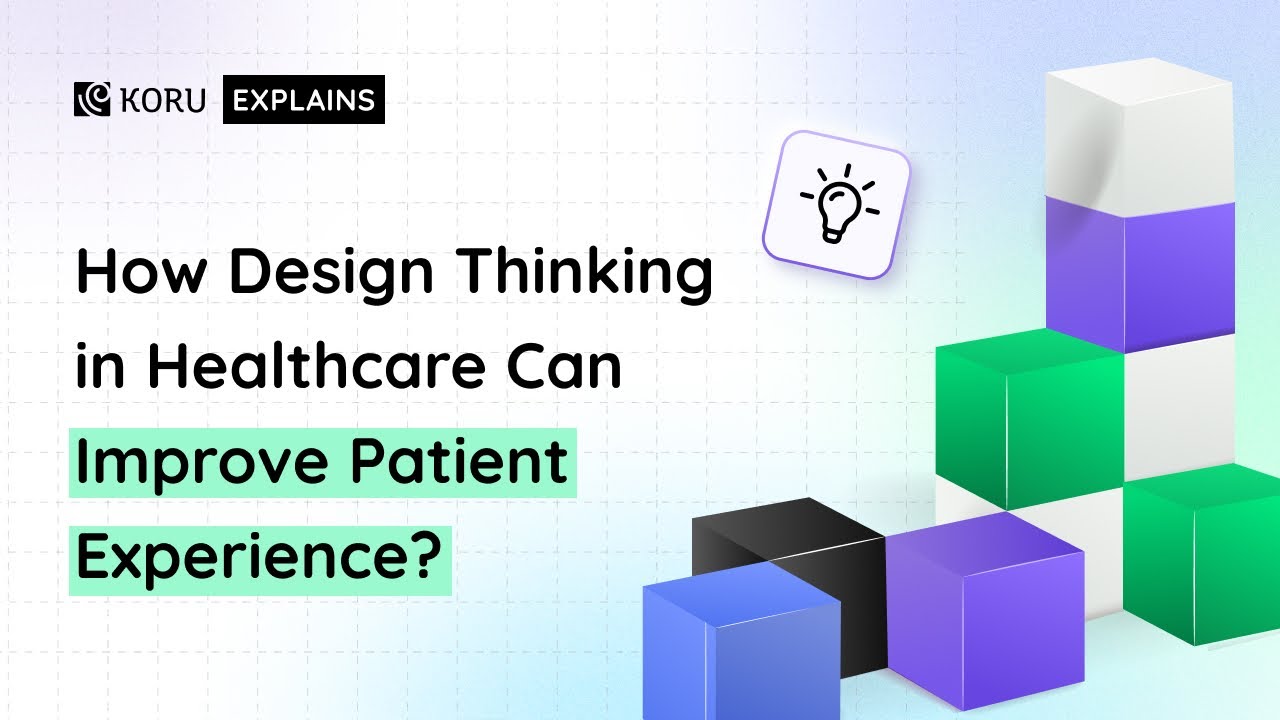 KORU EXPLAINS

How Design Thinking in Healthcare Can Improve Patient Experience?